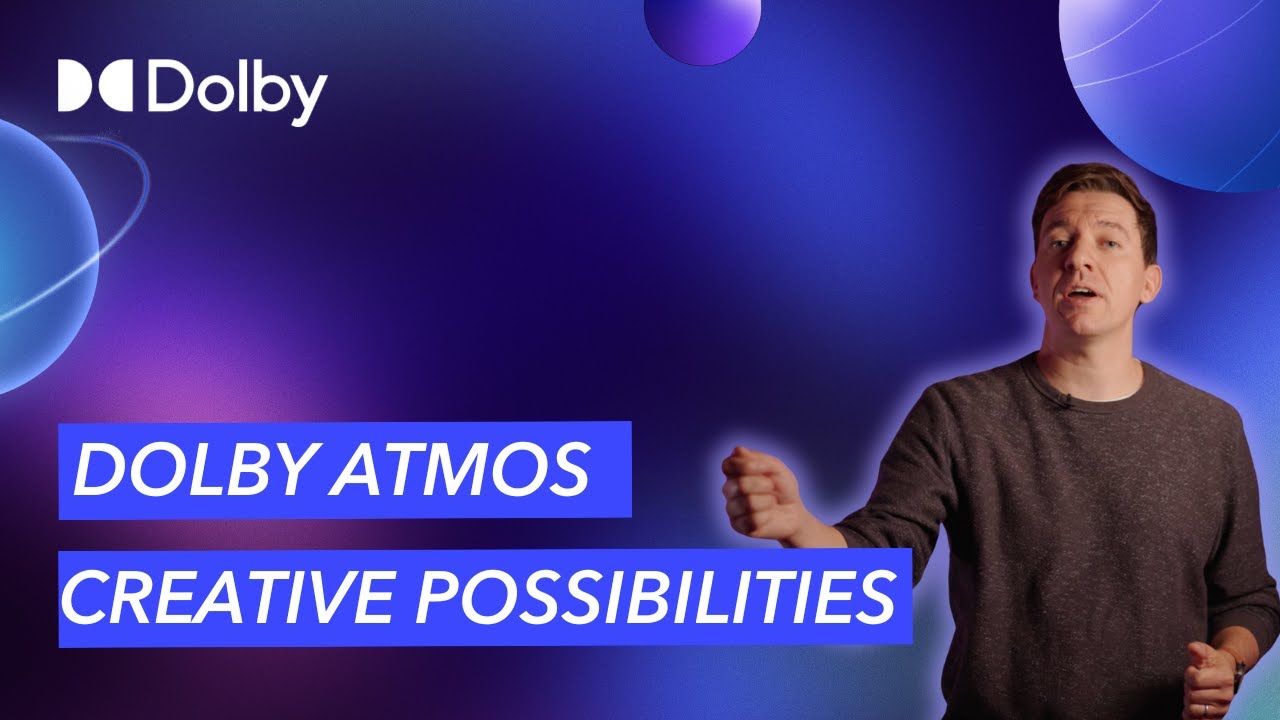 Dolby

DOLBY ATMOS
CREATIVE POSSIBILITIES